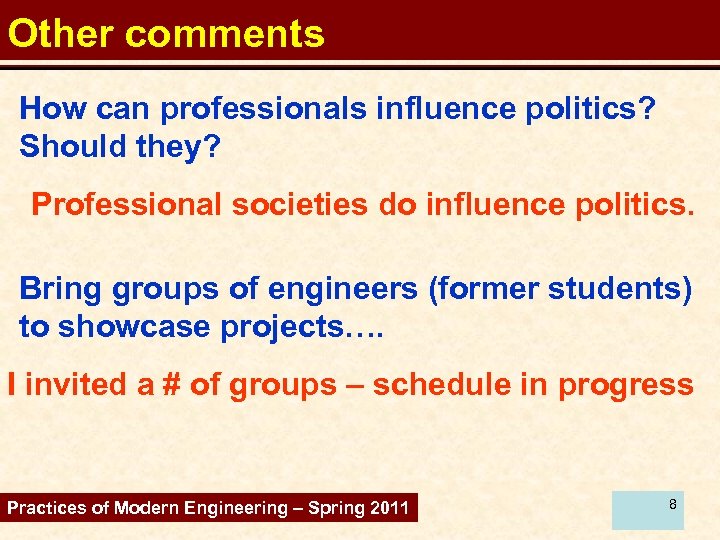 Other comments

How can professionals influence politics? Should they?

Professional societies do influence politics.

Bring groups of engineers (former students) to showcase projects….

I invited a # of groups – schedule in progress

Practices of Modern Engineering – Spring 2011

8